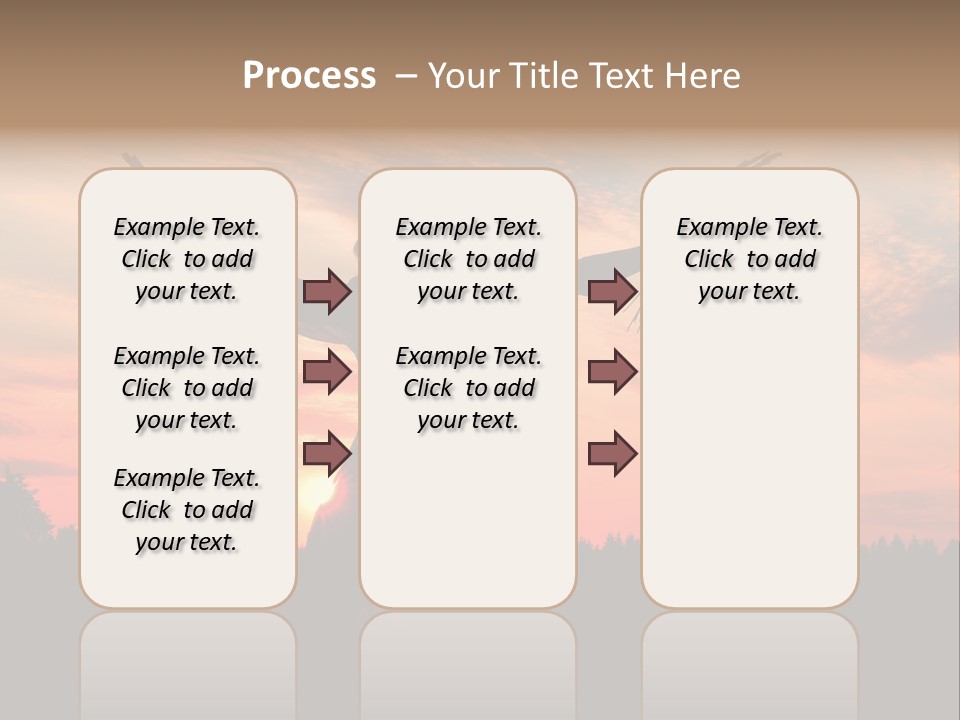 Process – Your Title Text Here

Example Text. Click to add your text.

Example Text. Click to add your text.

Example Text. Click to add your text.

Example Text. Click to add your text.

Example Text. Click to add your text.

Example Text. Click to add your text.